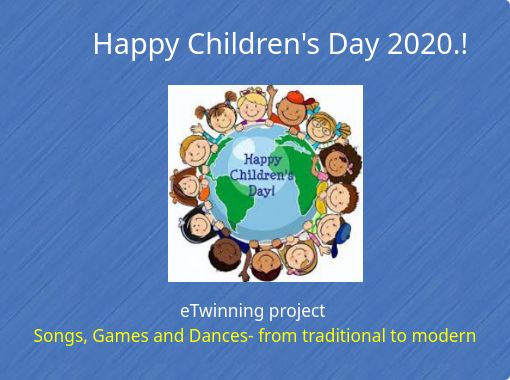 Happy Children's Day 2020.!

Happy Children's Day!

eTwinning project

Songs, Games and Dances- from traditional to modern